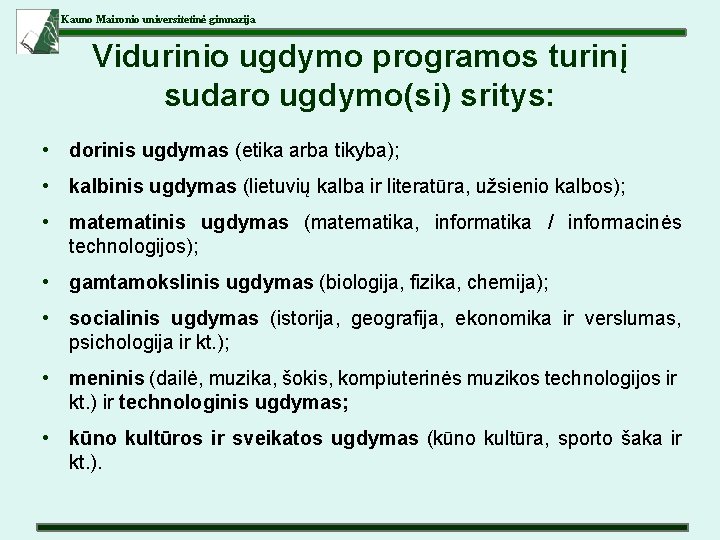 Kauno Maironio universitetinė gimnazija

Vidurinio ugdymo programos turinį sudaro ugdymo(si) sritys:

• dorinis ugdymas (etika arba tikyba);
• kalbinis ugdymas (lietuvių kalba ir literatūra, užsienio kalbos);
• matematinis ugdymas (matematika, informatika / informacinės technologijos);
• gamtamokslinis ugdymas (biologija, fizika, chemija);
• socialinis ugdymas (istorija, geografija, ekonomika ir verslumas, psichologija ir kt.);
• meninis (dailė, muzika, šokis, kompiuterinės muzikos technologijos ir kt.) ir technologinis ugdymas;
• kūno kultūros ir sveikatos ugdymas (kūno kultūra, sporto šaka ir kt.).